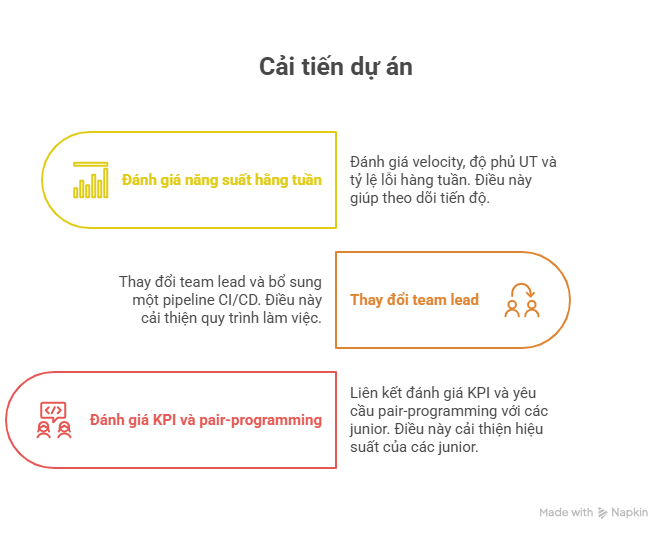 Cải tiến dự án

Đánh giá năng suất hằng tuần

Đánh giá velocity, độ phủ UT và tỷ lệ lỗi hàng tuần. Điều này giúp theo dõi tiến độ.

Thay đổi team lead và bổ sung một pipeline CI/CD. Điều này cải thiện quy trình làm việc.

Thay đổi team lead

Đánh giá KPI và pair-programming

Liên kết đánh giá KPI và yêu cầu pair-programming với các junior. Điều này cải thiện hiệu suất của các junior.

Made with Napkin